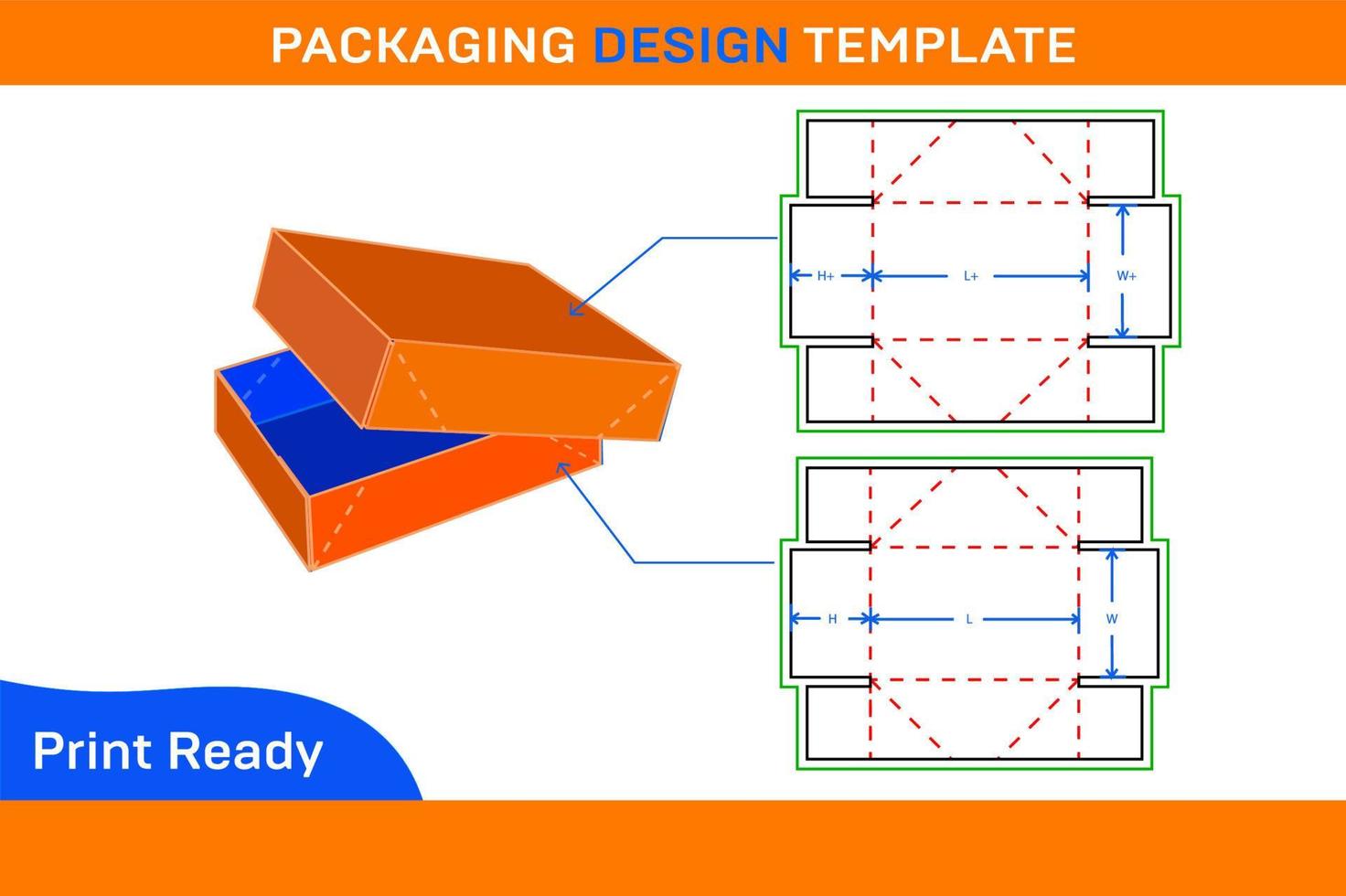 PACKAGING DESIGN TEMPLATE

H+
L+
W+

H
L
W

Print Ready